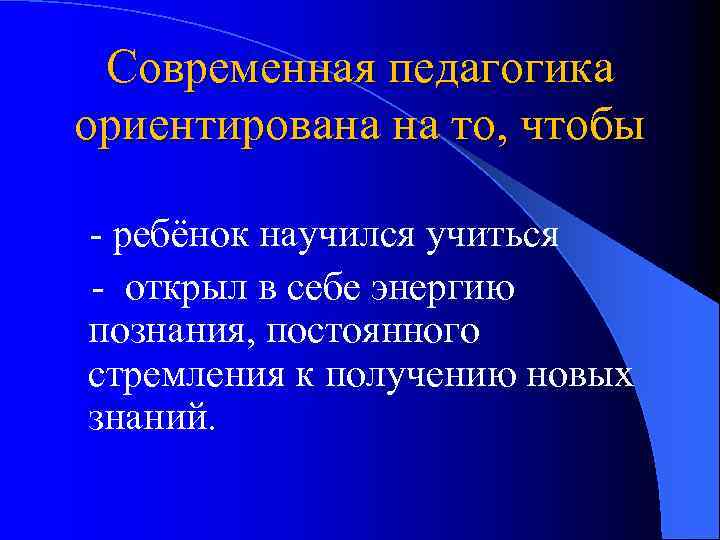 Современная педагогика ориентирована на то, чтобы

- ребёнок научился учиться

- открыл в себе энергию познания, постоянного стремления к получению новых знаний.